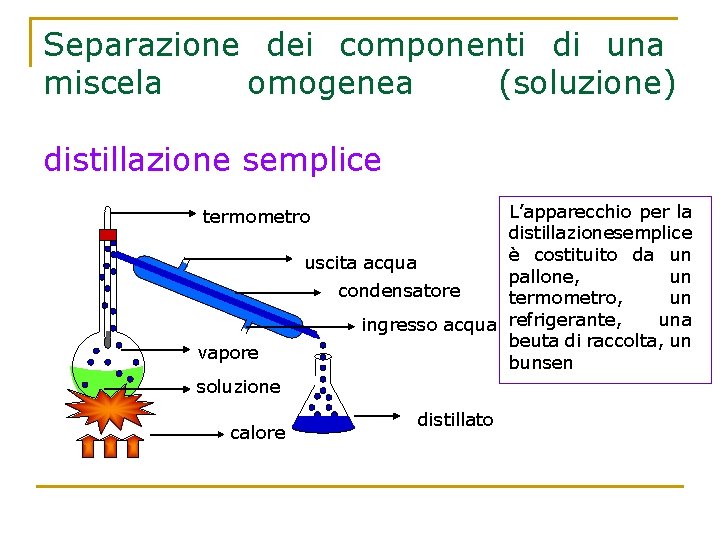 Separazione dei componenti di una miscela omogenea (soluzione)

distillazione semplice

termometro

uscita acqua

condensatore

ingresso acqua

vapore

soluzione

calore

distillato

L'apparecchio per la distillazionesemplice è costituito da un pallone, un termometro, un refrigerante, una beuta di raccolta, un bunsen